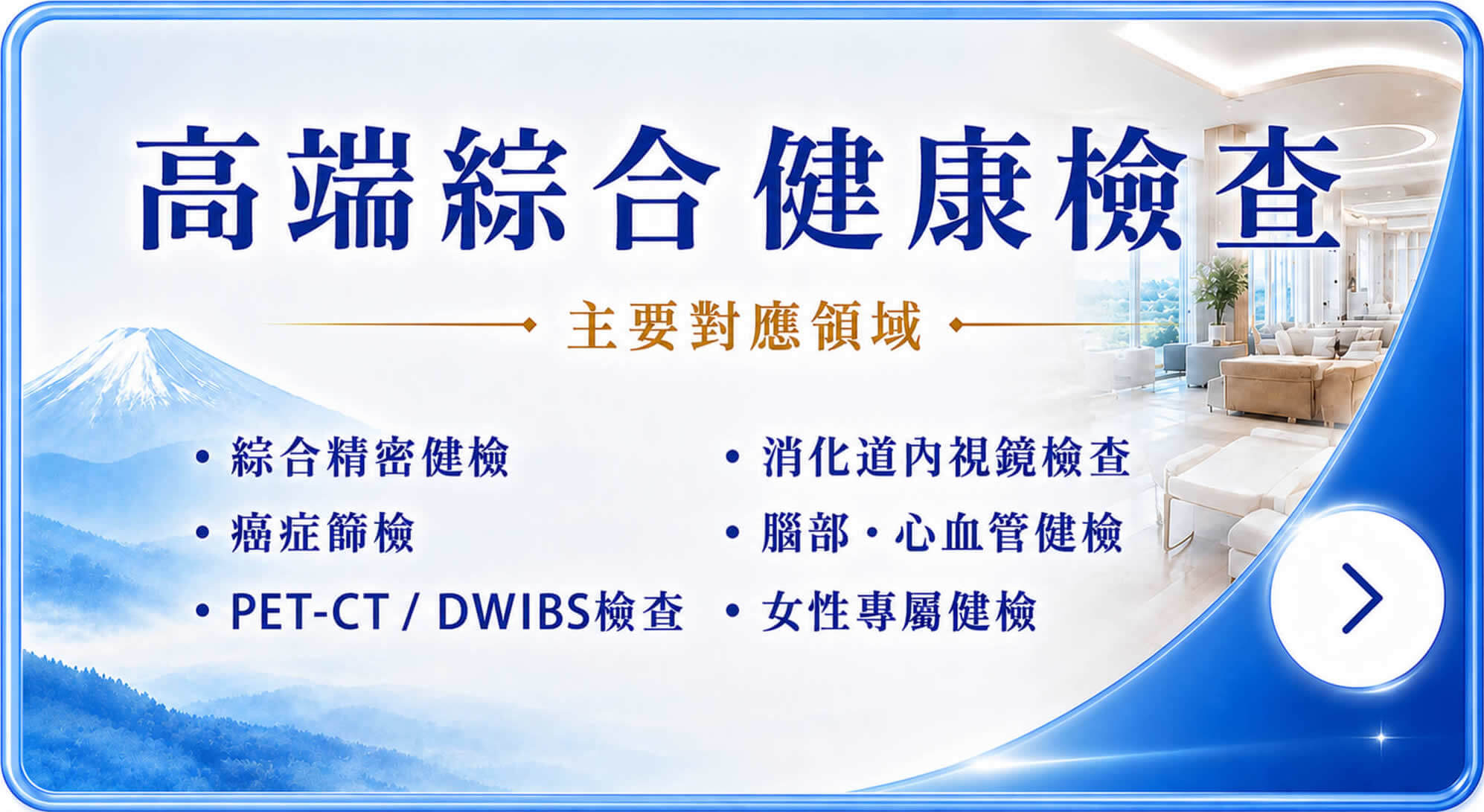 高端綜合健康檢查

主要對應領域

• 綜合精密健檢
• 癌症篩檢
• PET-CT / DWIBS檢查

• 消化道內視鏡檢查
• 腦部・心血管健檢
• 女性專屬健檢